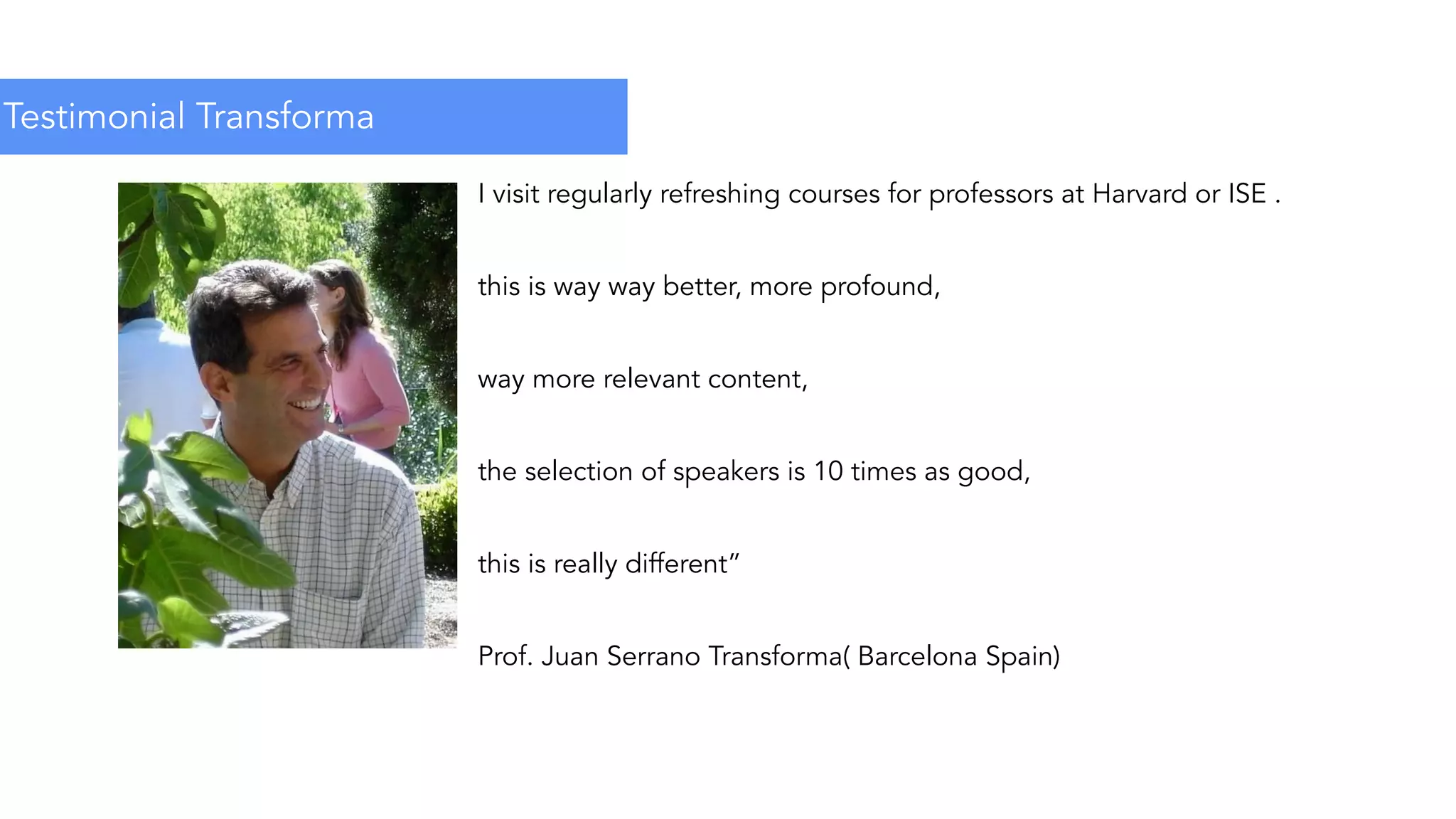 Testimonial Transforma

I visit regularly refreshing courses for professors at Harvard or ISE .

this is way way better, more profound,

way more relevant content,

the selection of speakers is 10 times as good,

this is really different”

Prof. Juan Serrano Transforma( Barcelona Spain)